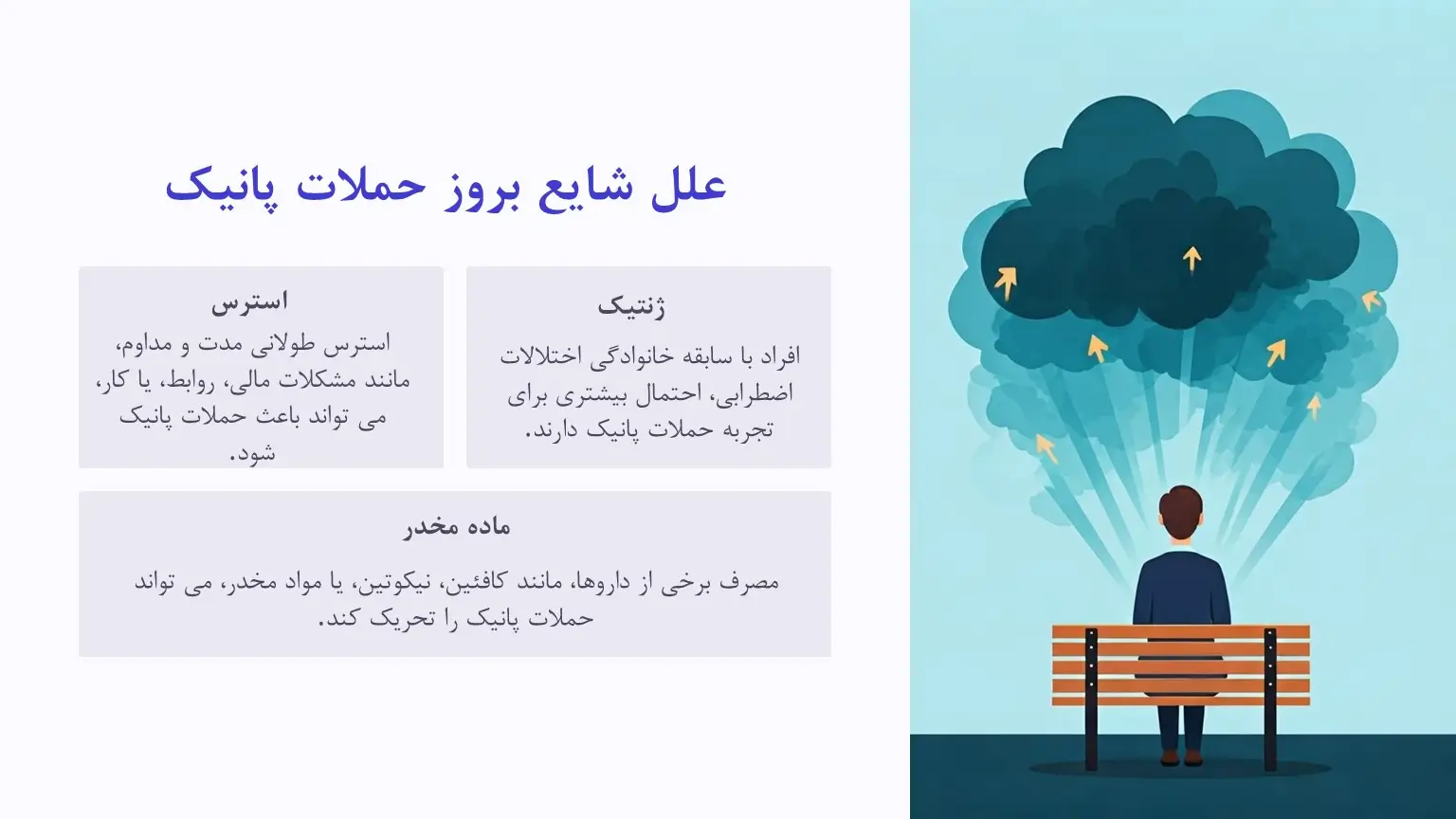 علل شایع بروز حملات پانیک

ژنتیک

افراد با سابقه خانوادگی اختلالات اضطرابی، احتمال بیشتری برای تجربه حملات پانیک دارند.

استرس

استرس طولانی مدت و مداوم، مانند مشکلات مالی، روابط، یا کار، می تواند باعث حملات پانیک شود.

ماده مخدر

مصرف برخی از داروها، مانند کافئین، نیکوتین، یا مواد مخدر، می تواند حملات پانیک را تحریک کند.